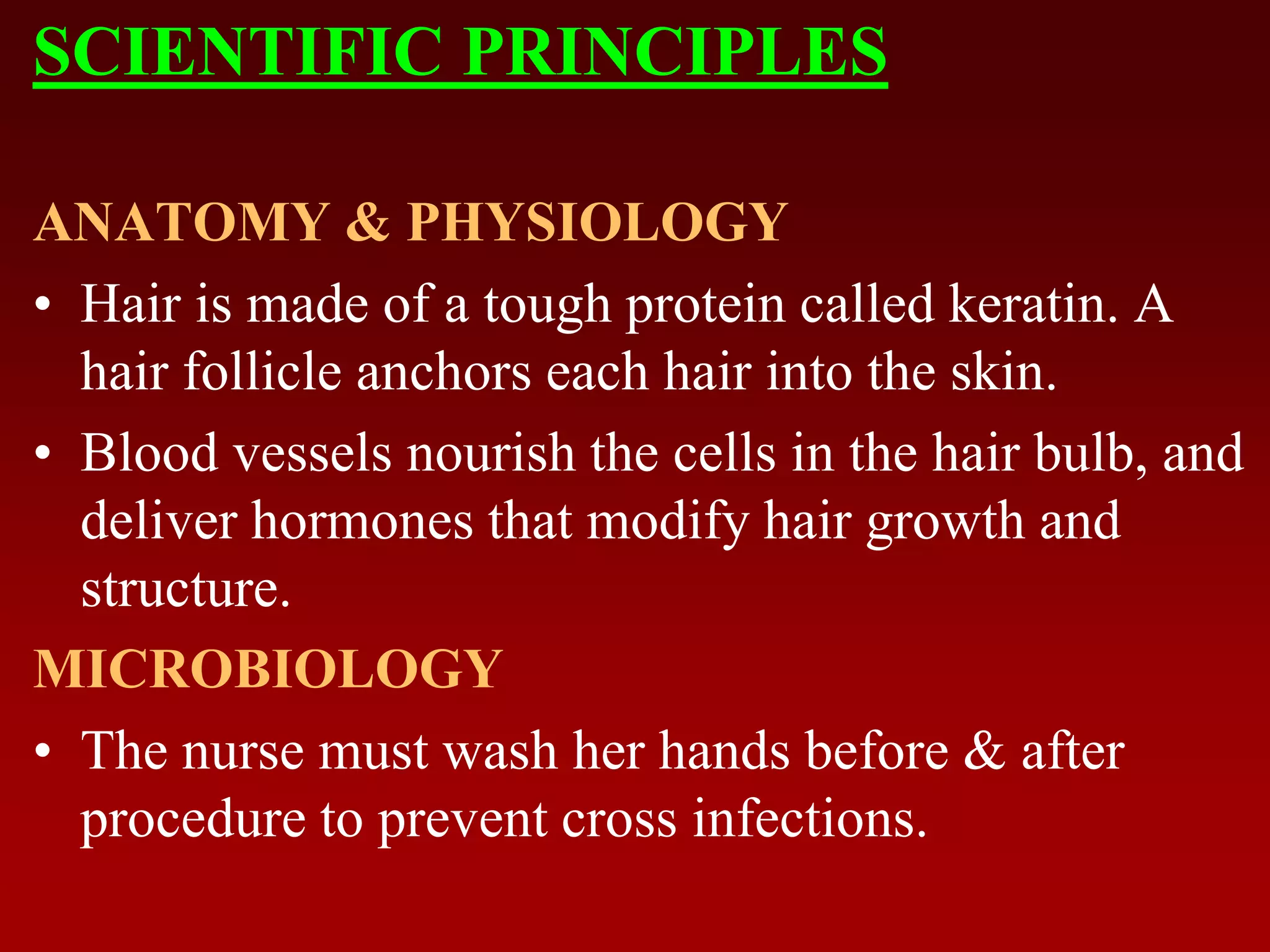 SCIENTIFIC PRINCIPLES

ANATOMY & PHYSIOLOGY

• Hair is made of a tough protein called keratin. A hair follicle anchors each hair into the skin.

• Blood vessels nourish the cells in the hair bulb, and deliver hormones that modify hair growth and structure.

MICROBIOLOGY

• The nurse must wash her hands before & after procedure to prevent cross infections.